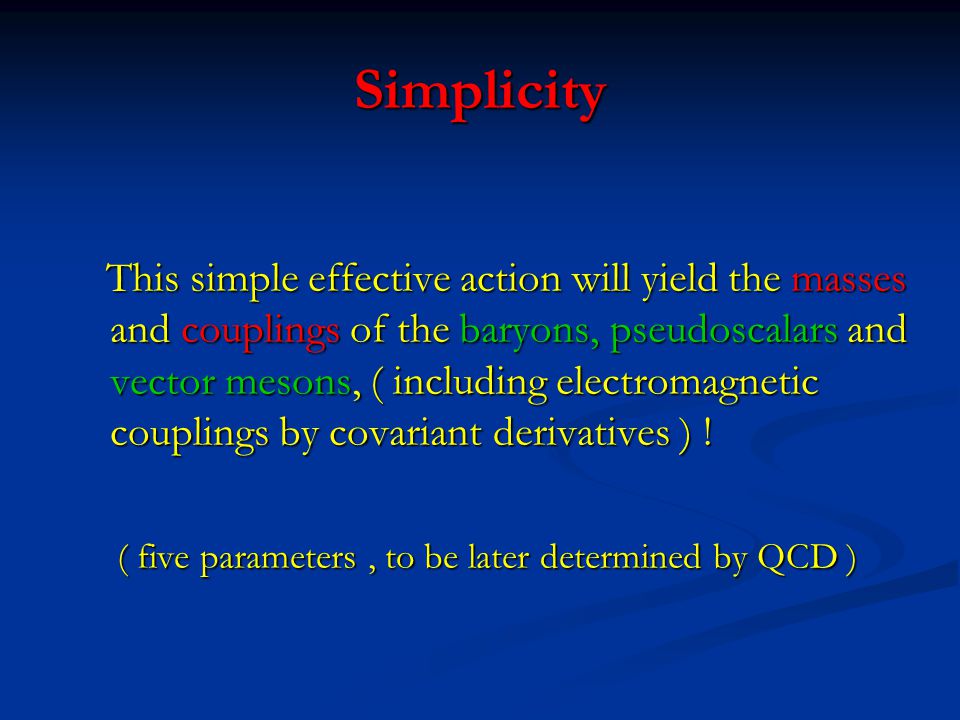 Simplicity

This simple effective action will yield the masses and couplings of the baryons, pseudoscalars and vector mesons, ( including electromagnetic couplings by covariant derivatives ) !

( five parameters , to be later determined by QCD )